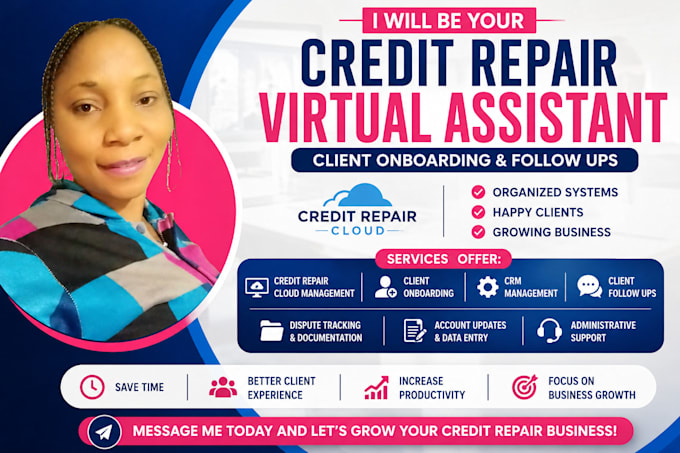 I WILL BE YOUR
CREDIT REPAIR
VIRTUAL ASSISTANT
CLIENT ONBOARDING & FOLLOW UPS

CREDIT REPAIR
CLOUD

ORGANIZED SYSTEMS
HAPPY CLIENTS
GROWING BUSINESS

SERVICES OFFER:

CREDIT REPAIR CLOUD MANAGEMENT
CLIENT ONBOARDING
CRM MANAGEMENT
CLIENT FOLLOW UPS
DISPUTE TRACKING & DOCUMENTATION
ACCOUNT UPDATES & DATA ENTRY
ADMINISTRATIVE SUPPORT

SAVE TIME
BETTER CLIENT EXPERIENCE
INCREASE PRODUCTIVITY
FOCUS ON BUSINESS GROWTH

MESSAGE ME TODAY AND LET'S GROW YOUR CREDIT REPAIR BUSINESS!